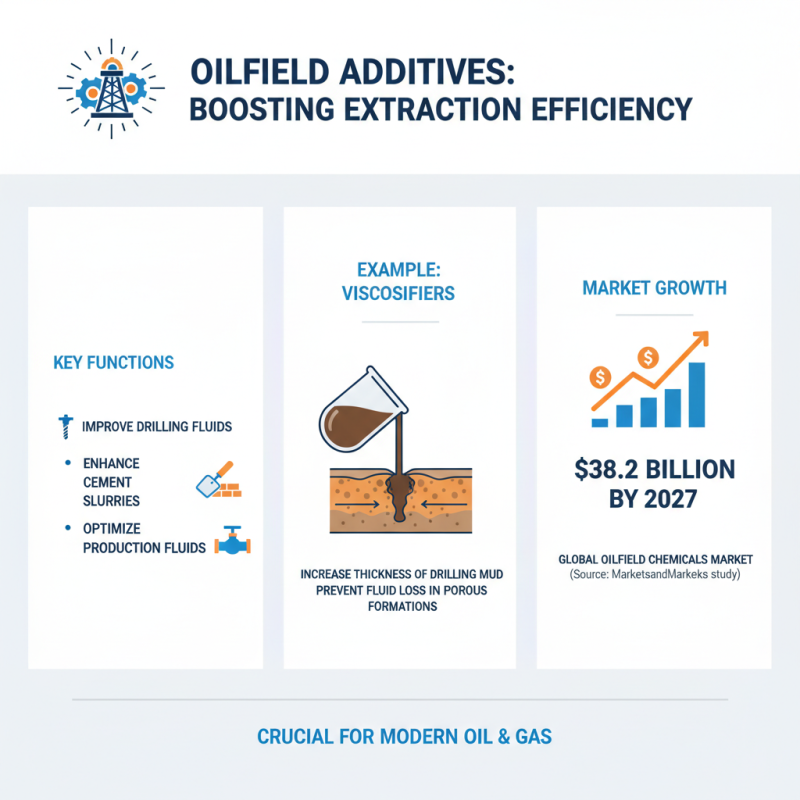 OILFIELD ADDITIVES:
BOOSTING EXTRACTION EFFICIENCY

KEY FUNCTIONS

IMPROVE DRILLING FLUIDS

• ENHANCE CEMENT SLURRIES

• OPTIMIZE PRODUCTION FLUIDS

EXAMPLE: VISCOSIFIERS

INCREASE THICKNESS OF DRILLING MUD PREVENT FLUID LOSS IN POROUS FORMATIONS

MARKET GROWTH

$38.2 BILLION BY 2027

GLOBAL OILFIELD CHEMICALS MARKET
(Source: MarketsandMarkeks study)

CRUCIAL FOR MODERN OIL & GAS